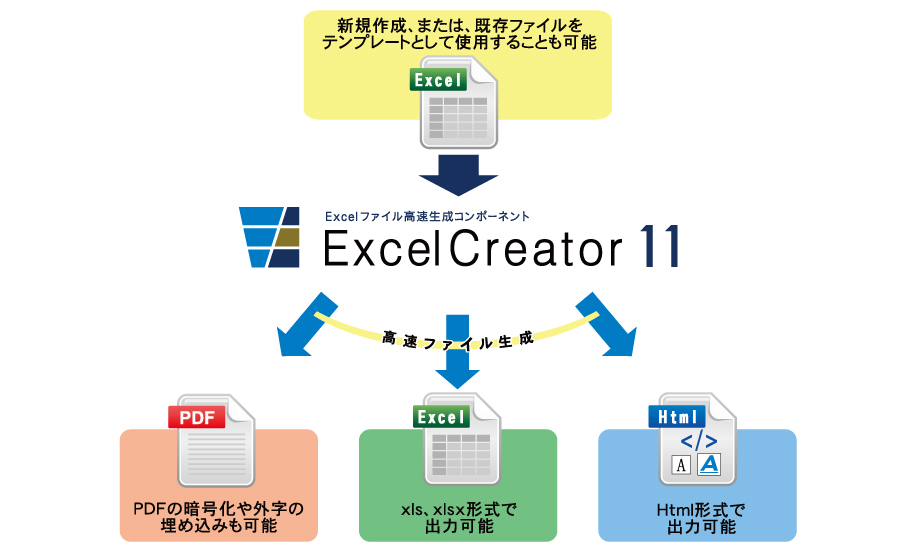 新規作成、または、既存ファイルをテンプレートとして使用することも可能

Excel

Excelファイル高速生成コンポーネント
ExcelCreator 11

高速ファイル生成

PDF

PDFの暗号化や外字の埋め込みも可能

Excel

xls、xlsx形式で出力可能

Html

</>

A A

Html形式で出力可能